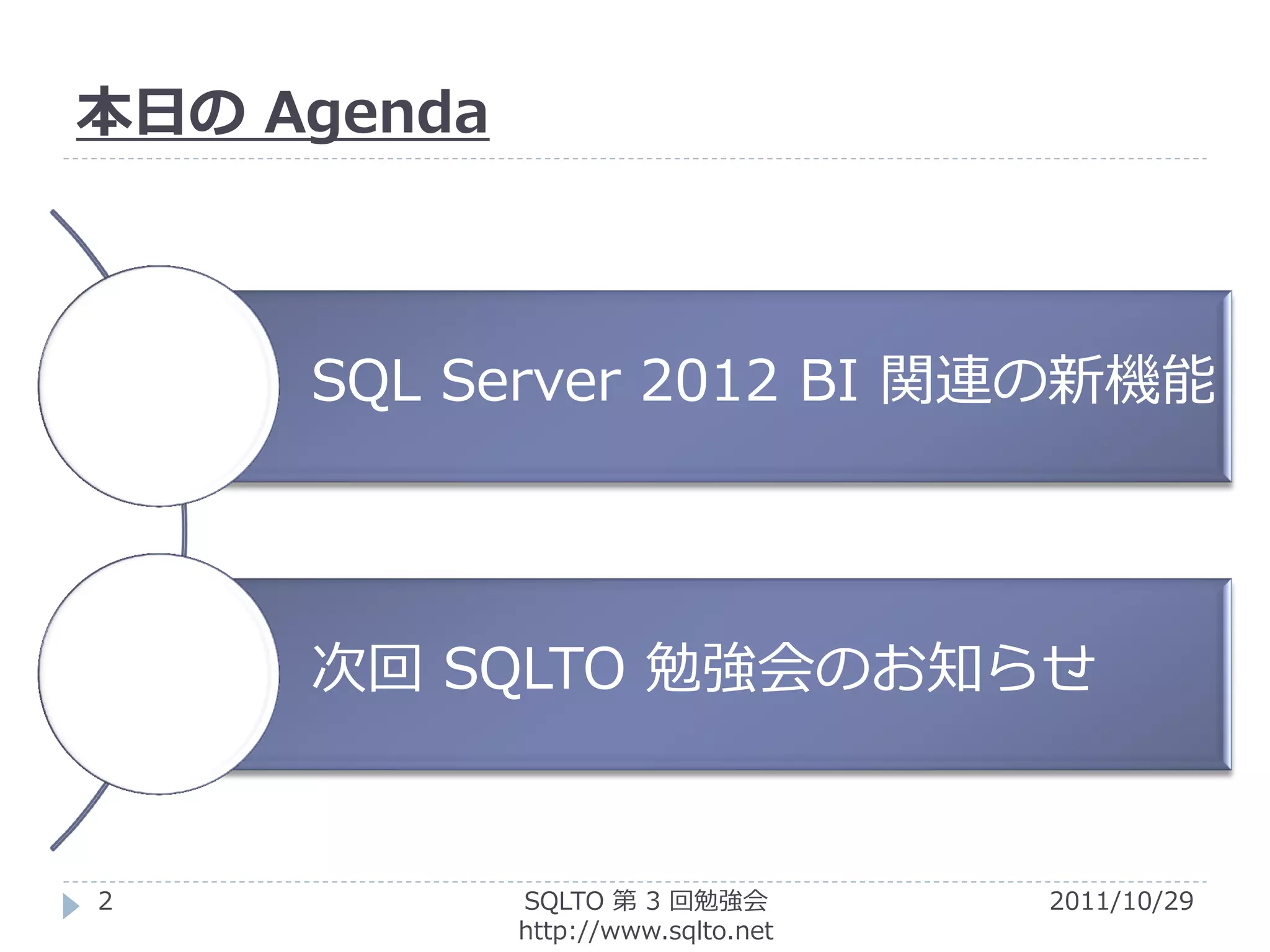 本日の Agenda

SQL Server 2012 BI 関連の新機能

次回 SQLTO 勉強会のお知らせ

2

SQLTO 第 3 回勉強会
http://www.sqlto.net

2011/10/29